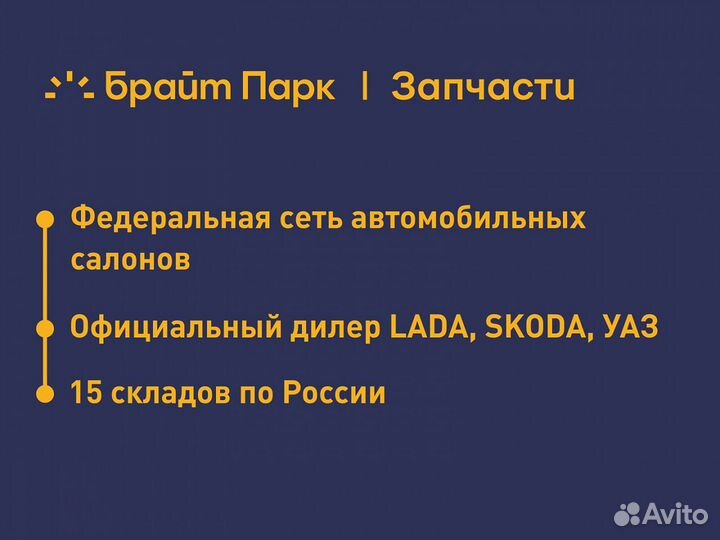 Брайт Парк | Запчасти

Федеральная сеть автомобильных салонов

Официальный дилер LADA, SKODA, УАЗ

15 складов по России

Avito